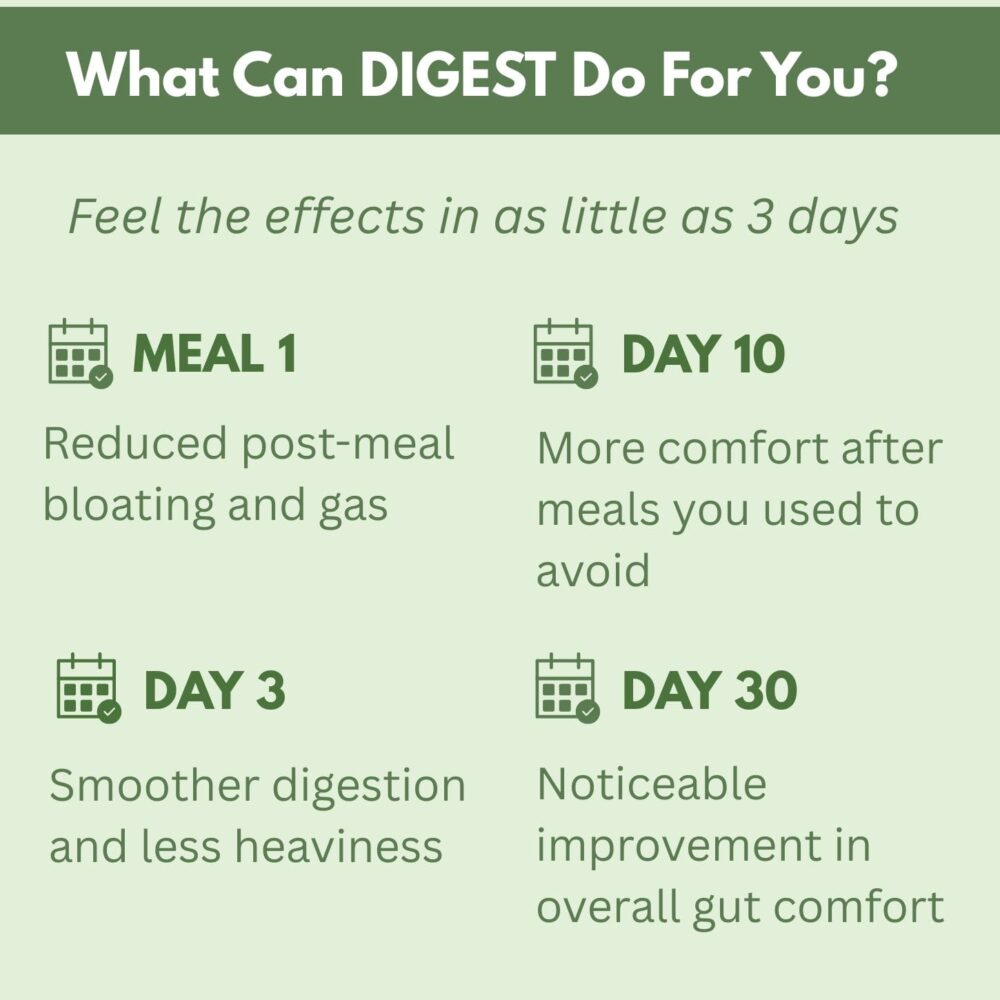 What Can DIGEST Do For You?

Feel the effects in as little as 3 days

MEAL 1

Reduced post-meal bloating and gas

DAY 3

Smoother digestion and less heaviness

DAY 10

More comfort after meals you used to avoid

DAY 30

Noticeable improvement in overall gut comfort